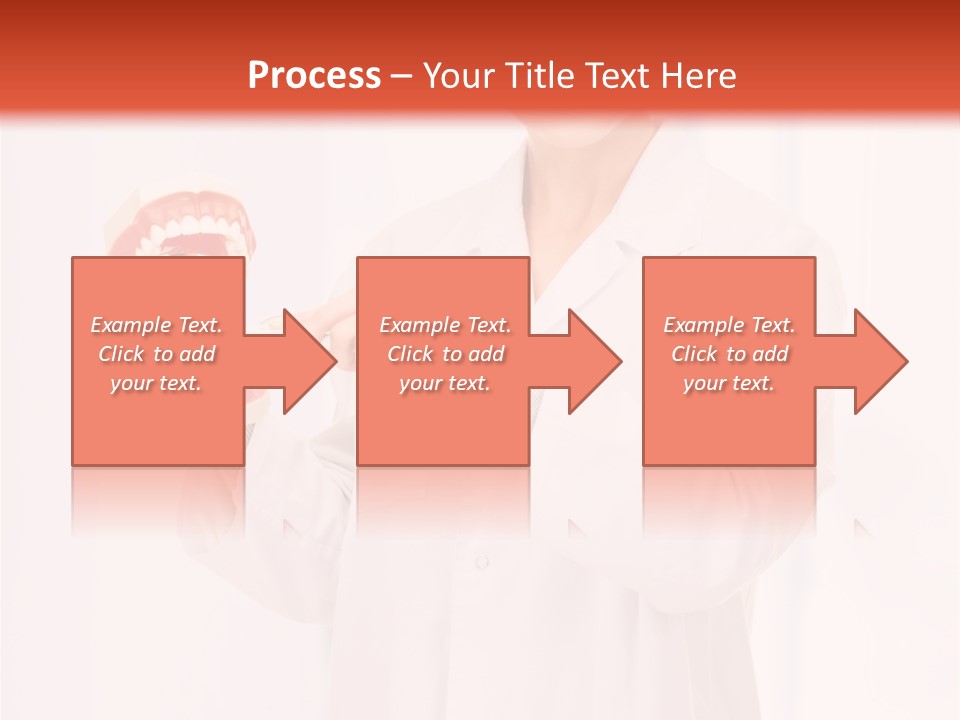 Process – Your Title Text Here

Example Text. Click to add your text.

Example Text. Click to add your text.

Example Text. Click to add your text.